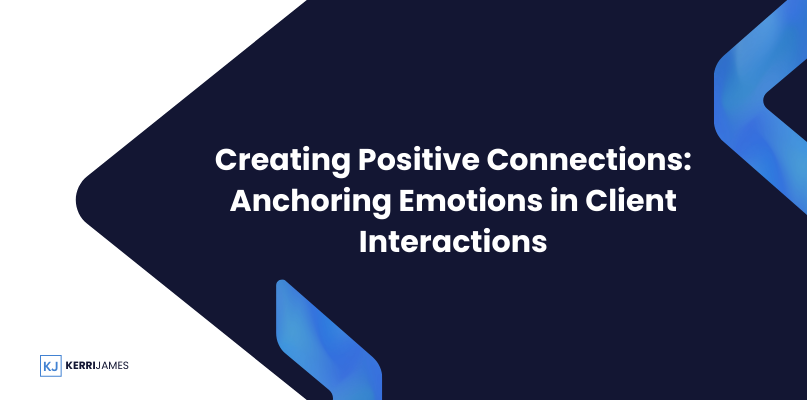 Creating Positive Connections: Anchoring Emotions in Client Interactions

KJ KERRIJAMES